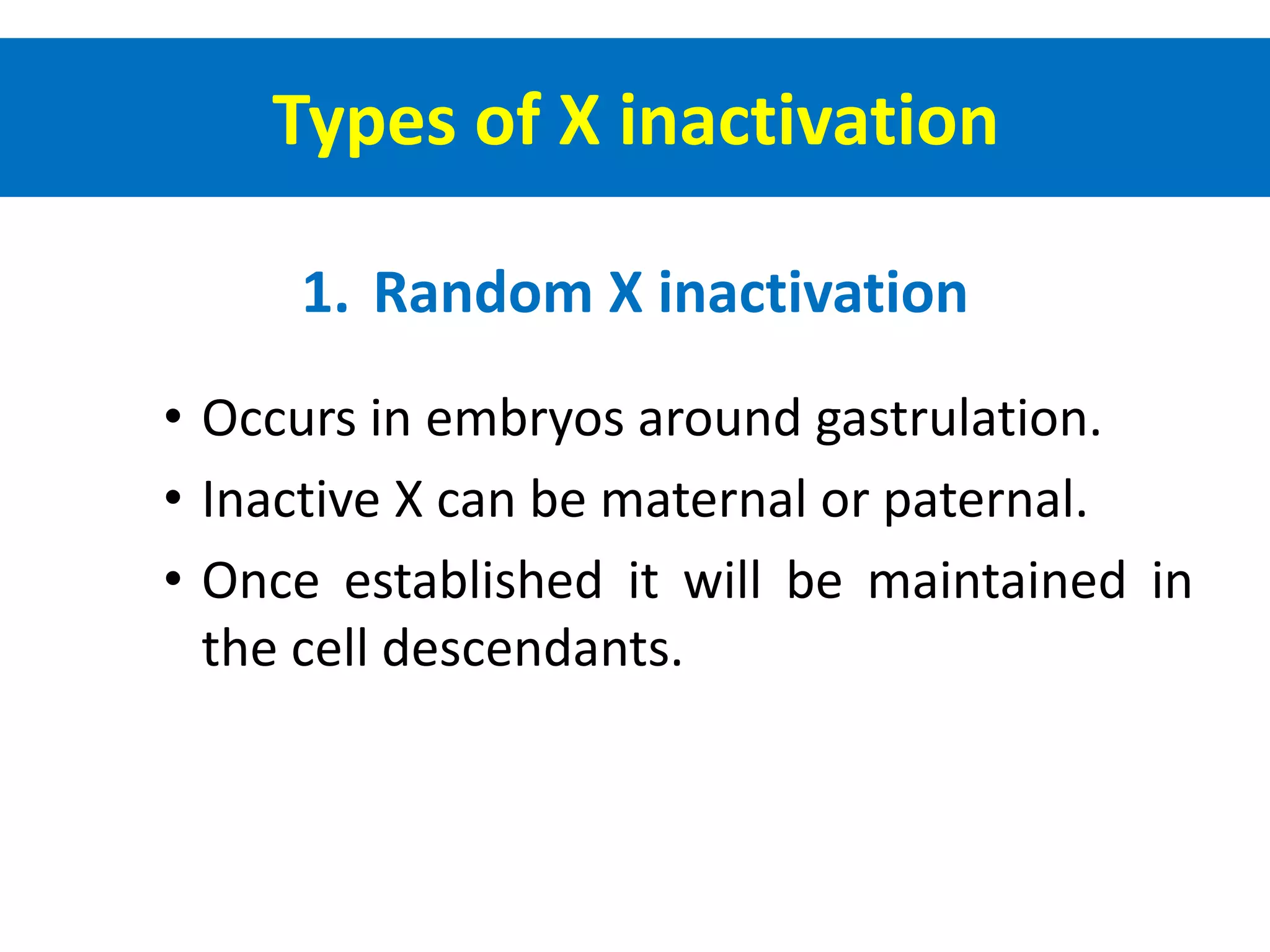 Types of X inactivation

1. Random X inactivation

• Occurs in embryos around gastrulation.
• Inactive X can be maternal or paternal.
• Once established it will be maintained in the cell descendants.